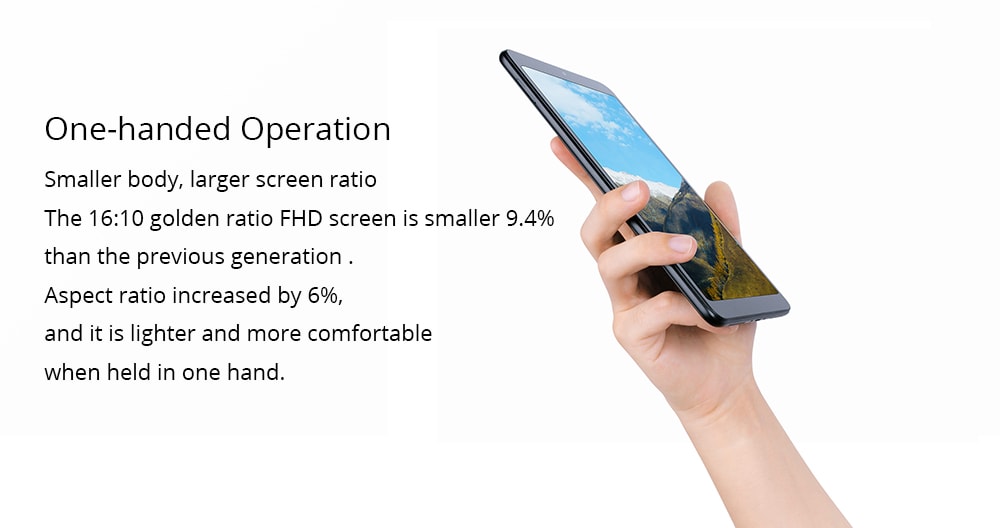 One-handed Operation

Smaller body, larger screen ratio
The 16:10 golden ratio FHD screen is smaller 9.4% than the previous generation .
Aspect ratio increased by 6%,
and it is lighter and more comfortable
when held in one hand.